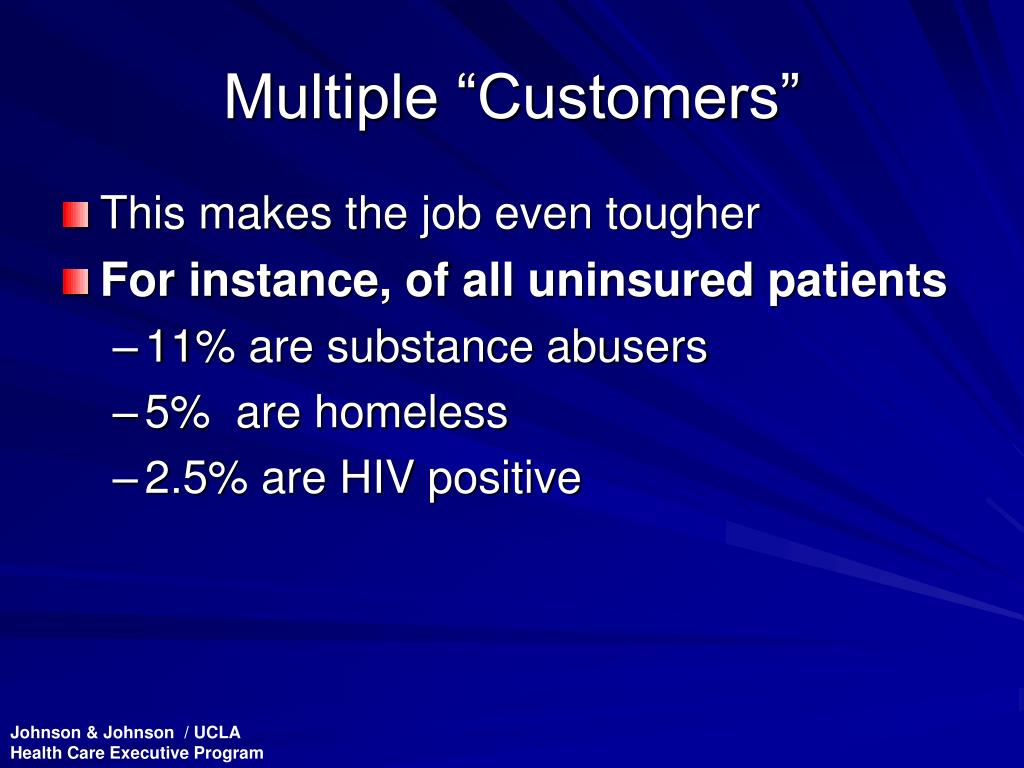 Multiple “Customers”

This makes the job even tougher

For instance, of all uninsured patients

– 11% are substance abusers

– 5% are homeless

– 2.5% are HIV positive

Johnson & Johnson / UCLA
Health Care Executive Program